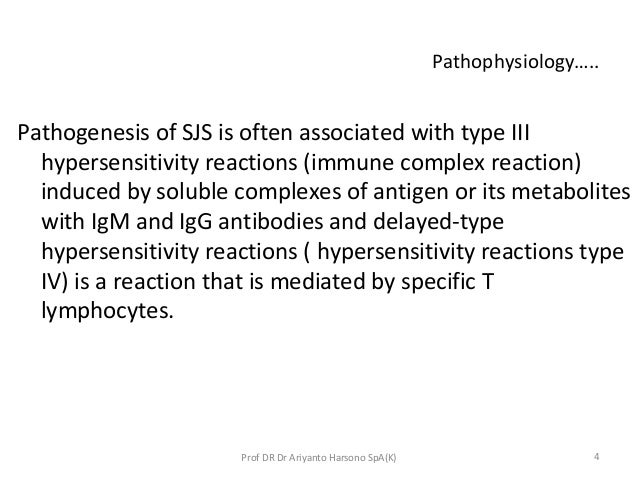 Pathophysiology…..

Pathogenesis of SJS is often associated with type III hypersensitivity reactions (immune complex reaction) induced by soluble complexes of antigen or its metabolites with IgM and IgG antibodies and delayed-type hypersensitivity reactions ( hypersensitivity reactions type IV) is a reaction that is mediated by specific T lymphocytes.

Prof DR Dr Ariyanto Harsono SpA(K)

4